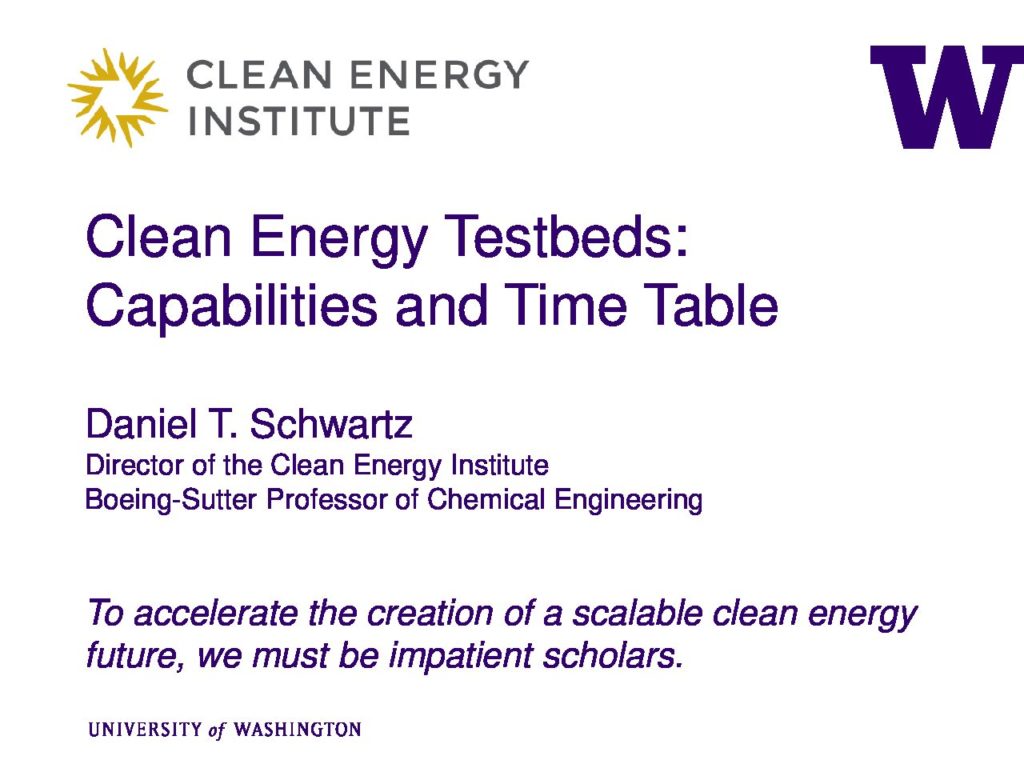 CLEAN ENERGY INSTITUTE

W

Clean Energy Testbeds: Capabilities and Time Table

Daniel T. Schwartz
Director of the Clean Energy Institute
Boeing-Sutter Professor of Chemical Engineering

To accelerate the creation of a scalable clean energy future, we must be impatient scholars.

UNIVERSITY of WASHINGTON